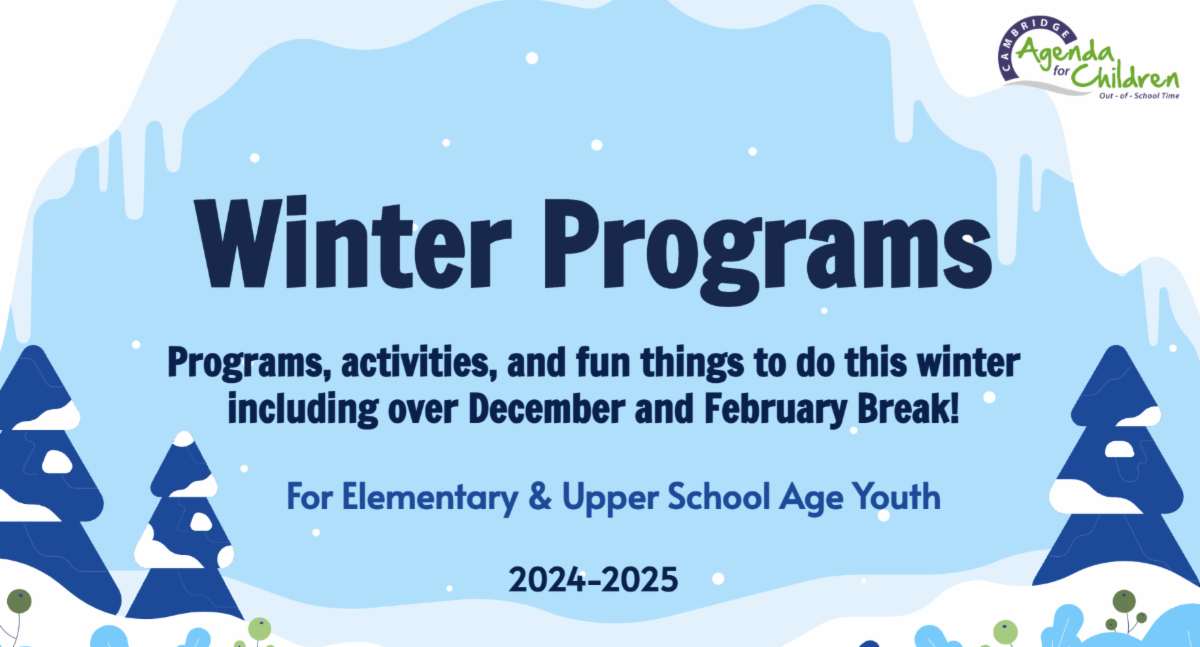 CAMBRIDGE
Agenda for Children
Out - of - School Time

Winter Programs

Programs, activities, and fun things to do this winter including over December and February Break!

For Elementary & Upper School Age Youth

2024-2025